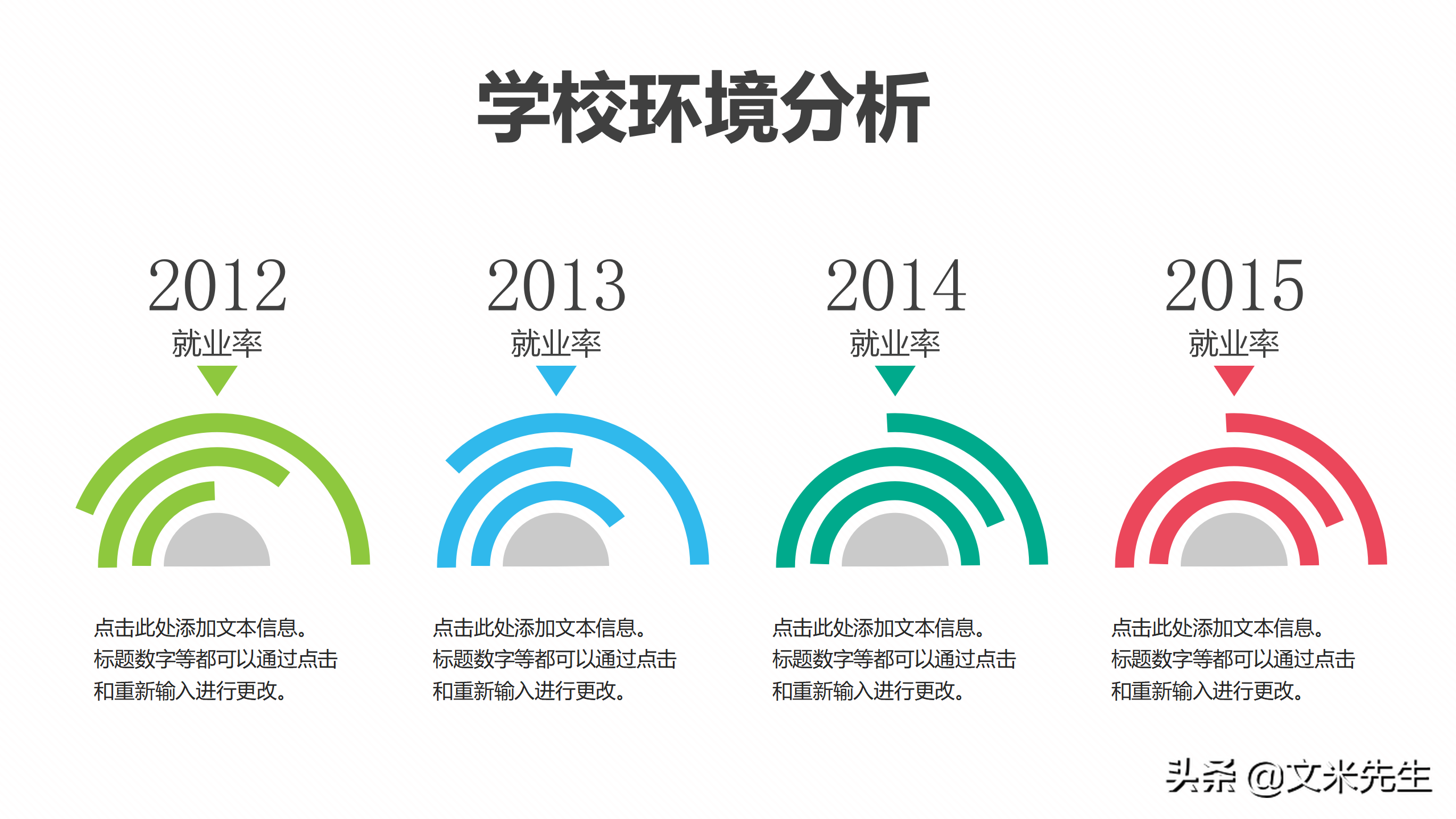 学校环境分析

2012
就业率

点击此处添加文本信息。标题数字等都可以通过点击和重新输入进行更改。

2013
就业率

点击此处添加文本信息。标题数字等都可以通过点击和重新输入进行更改。

2014
就业率

点击此处添加文本信息。标题数字等都可以通过点击和重新输入进行更改。

2015
就业率

点击此处添加文本信息。标题数字等都可以通过点击和重新输入进行更改。

头条 @文米先生